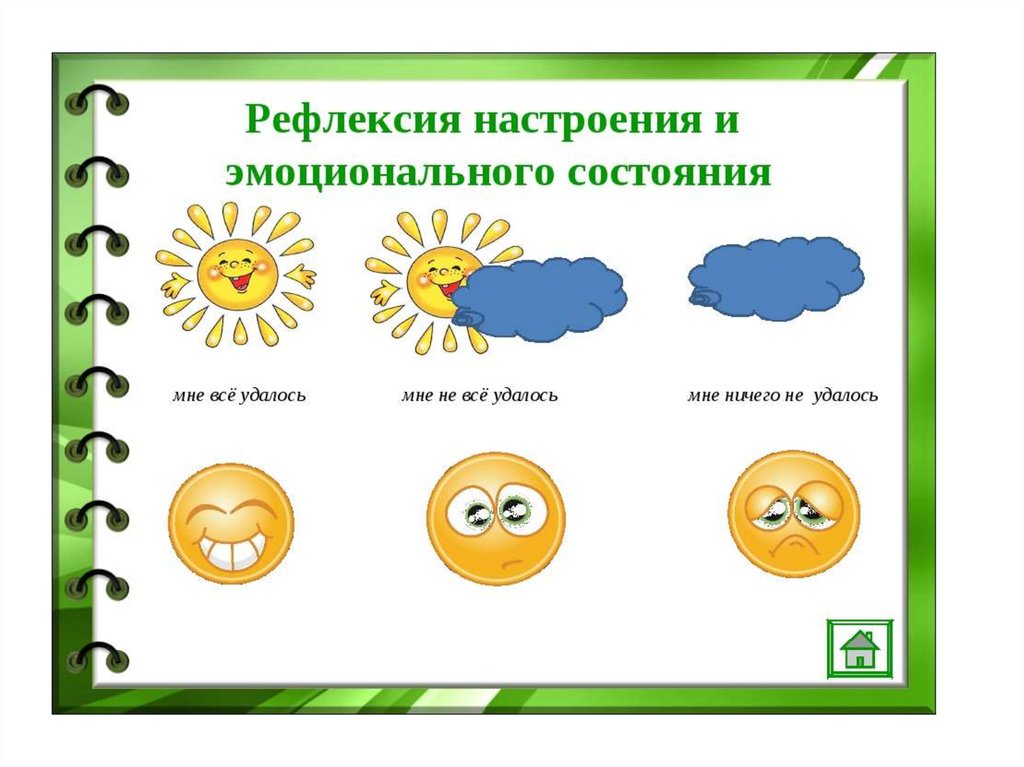 Рефлексия настроения и эмоционального состояния

мне всё удалось

мне не всё удалось

мне ничего не удалось